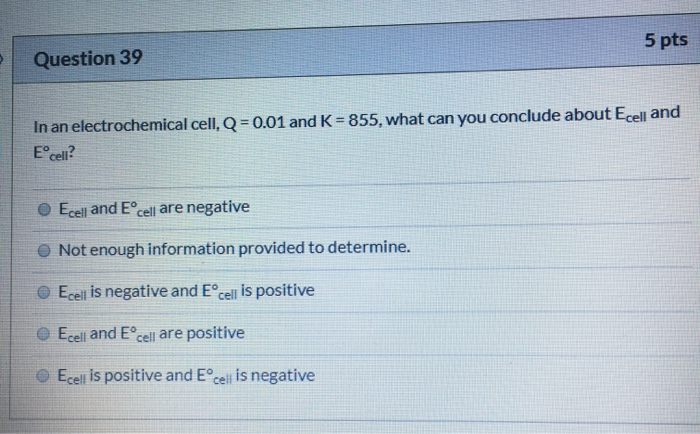 Question 39

5 pts

In an electrochemical cell, Q = 0.01 and K = 855, what can you conclude about $E_{cell}$ and $E°_{cell}$?

$E_{cell}$ and $E°_{cell}$ are negative

Not enough information provided to determine.

$E_{cell}$ is negative and $E°_{cell}$ is positive

$E_{cell}$ and $E°_{cell}$ are positive

$E_{cell}$ is positive and $E°_{cell}$ is negative